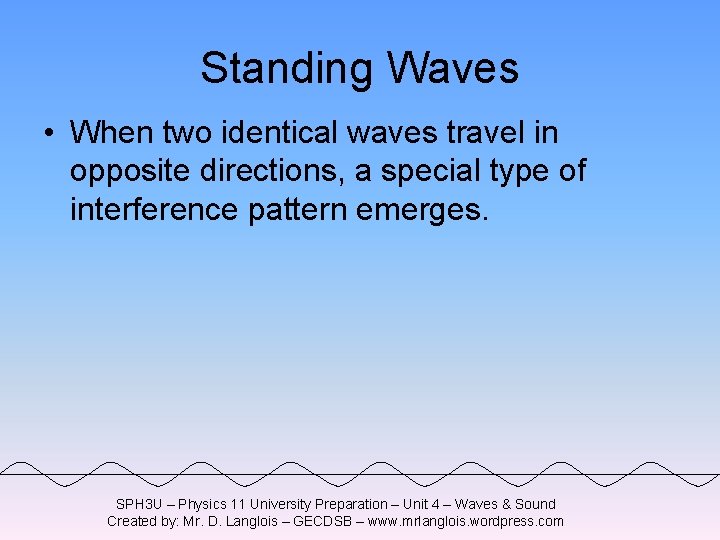 Standing Waves

• When two identical waves travel in opposite directions, a special type of interference pattern emerges.

SPH3U – Physics 11 University Preparation – Unit 4 – Waves & Sound
Created by: Mr. D. Langlois – GECDSB – www.mrlanglois.wordpress.com